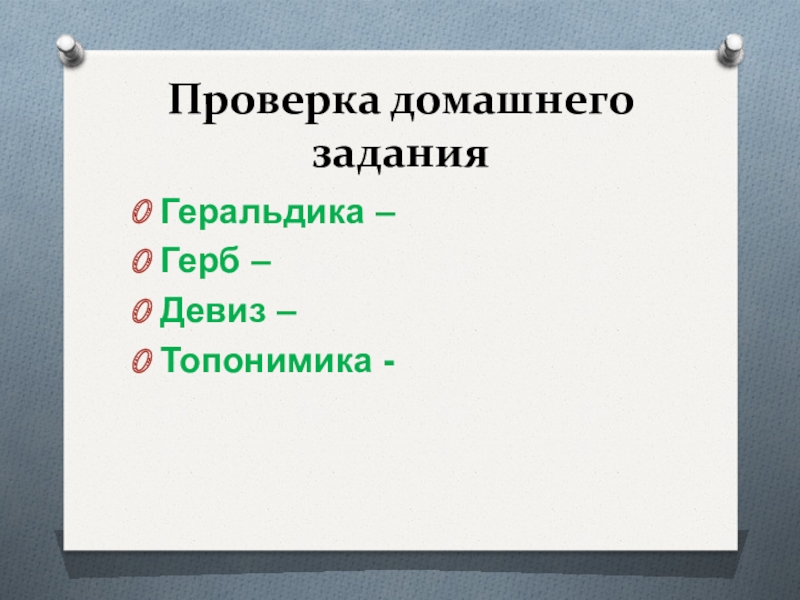 Проверка домашнего задания

Геральдика –
Герб –
Девиз –
Топонимика -